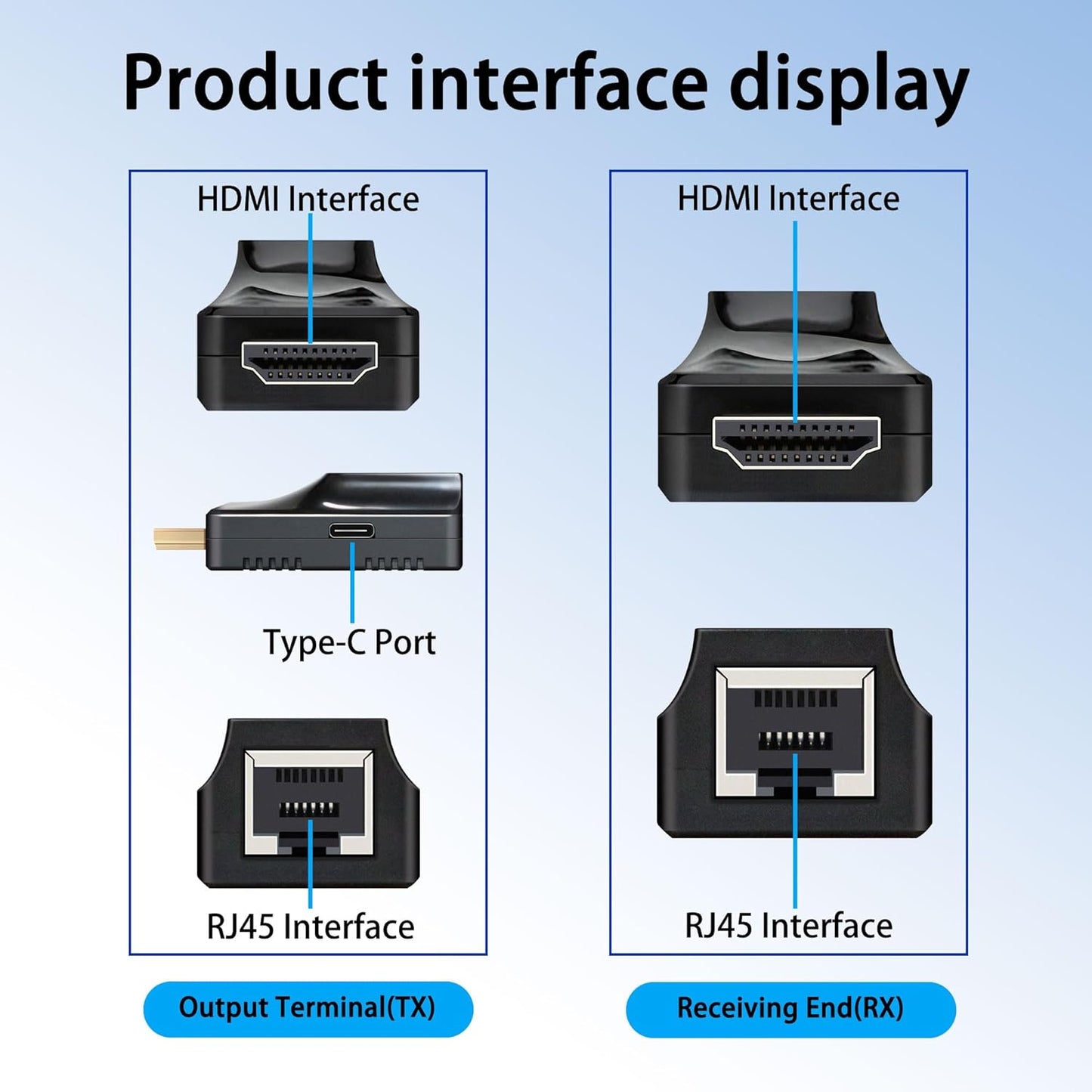 Product interface display

HDMI Interface

Type-C Port

RJ45 Interface

Output Terminal(TX)

HDMI Interface

RJ45 Interface

Receiving End(RX)